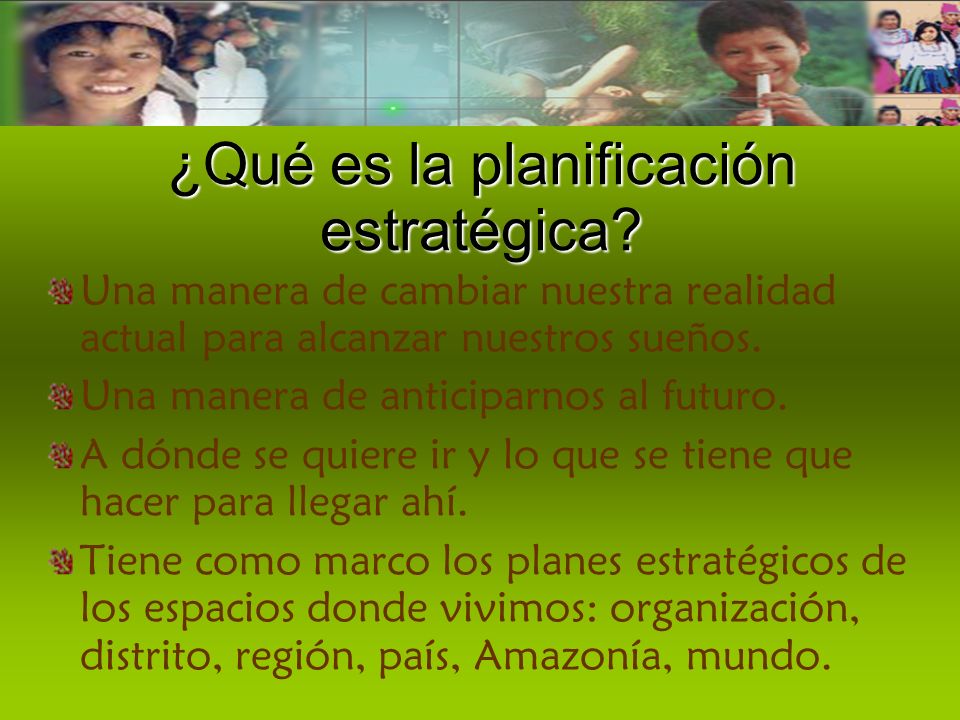 ¿Qué es la planificación estratégica?

Una manera de cambiar nuestra realidad actual para alcanzar nuestros sueños.

Una manera de anticiparnos al futuro.

A dónde se quiere ir y lo que se tiene que hacer para llegar ahí.

Tiene como marco los planes estratégicos de los espacios donde vivimos: organización, distrito, región, país, Amazonía, mundo.